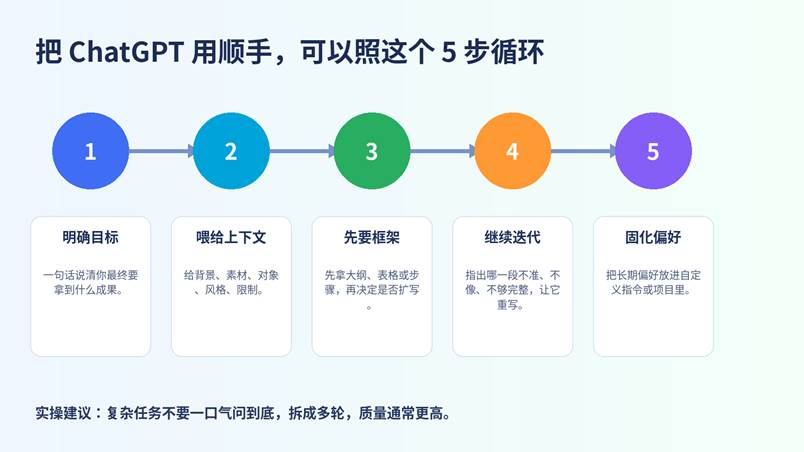 把 ChatGPT 用顺手，可以照这个 5 步循环

1

2

3

4

5

明确目标

一句话说清你最终要拿到什么成果。

喂给上下文

给背景、素材、对象、风格、限制。

先要框架

先拿大纲、表格或步骤，再决定是否扩写。

继续迭代

指出哪一段不准、不像、不够完整，让它重写。

固化偏好

把长期偏好放进自定义指令或项目里。

实操建议：复杂任务不要一口气问到底，拆成多轮，质量通常更高。